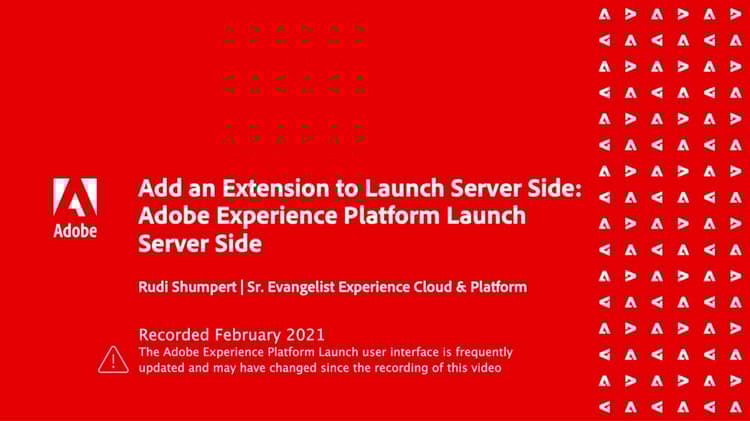 Adobe

Add an Extension to Launch Server Side: Adobe Experience Platform Launch Server Side

Rudi Shumpert | Sr. Evangelist Experience Cloud & Platform

Recorded February 2021

The Adobe Experience Platform Launch user interface is frequently updated and may have changed since the recording of this video